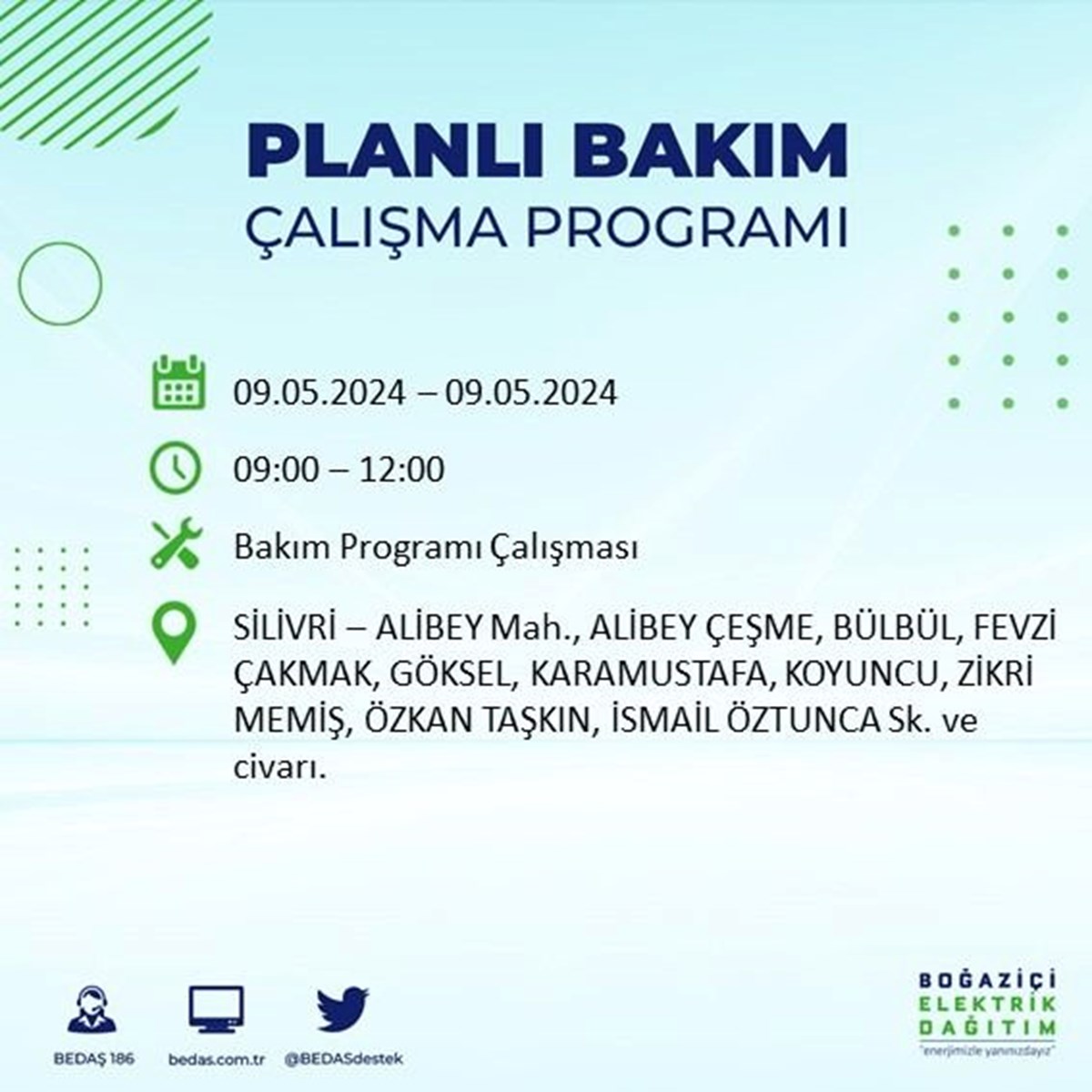 PLANLI BAKIM
ÇALIŞMA PROGRAMI

09.05.2024 – 09.05.2024

09:00 – 12:00

Bakım Programı Çalışması

SİLİVRİ – ALİBEY Mah., ALİBEY ÇEŞME, BÜLBÜL, FEVZİ ÇAKMAK, GÖKSEL, KARAMUSTAFA, KOYUNCU, ZİKRİ MEMİŞ, ÖZKAN TAŞKIN, İSMAİL ÖZTUNCA Sk. ve civarı.

BEDAŞ 186

bedas.com.tr

@BEDASdestek

BOĞAZİÇİ
ELEKTRİK
DAĞITIM
"enerjimizle yanınızdayız"